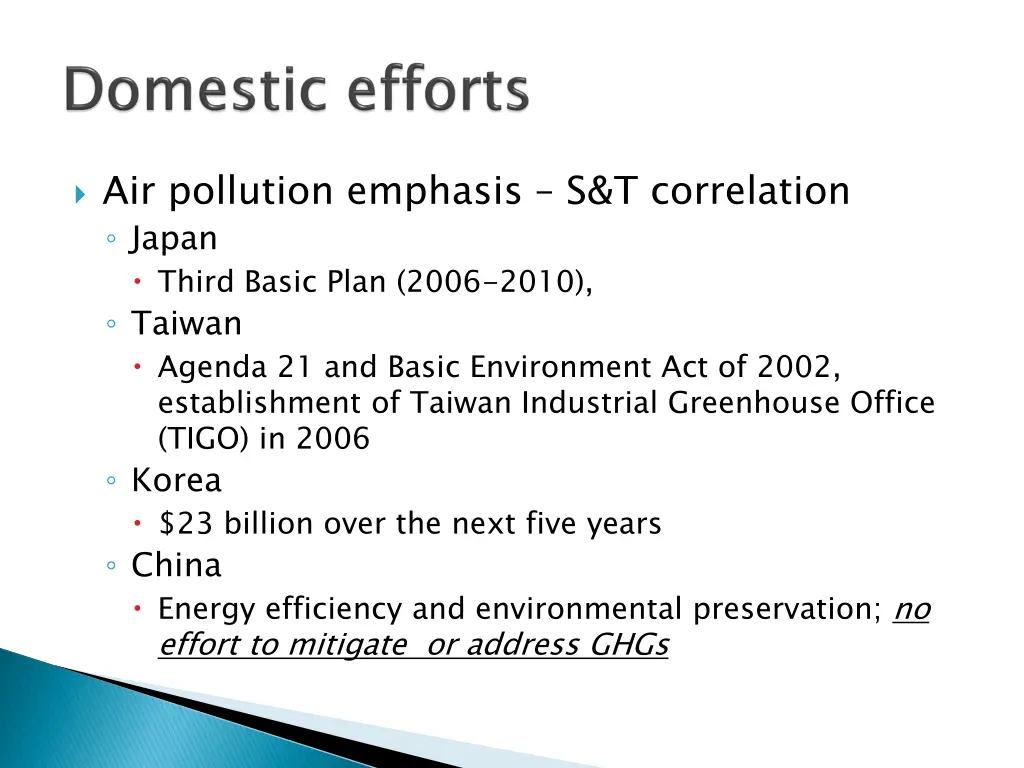 Domestic efforts

Air pollution emphasis – S&T correlation

Japan

Third Basic Plan (2006-2010),

Taiwan

Agenda 21 and Basic Environment Act of 2002, establishment of Taiwan Industrial Greenhouse Office (TIGO) in 2006

Korea

\$23 billion over the next five years

China

Energy efficiency and environmental preservation; no effort to mitigate  or address GHGs